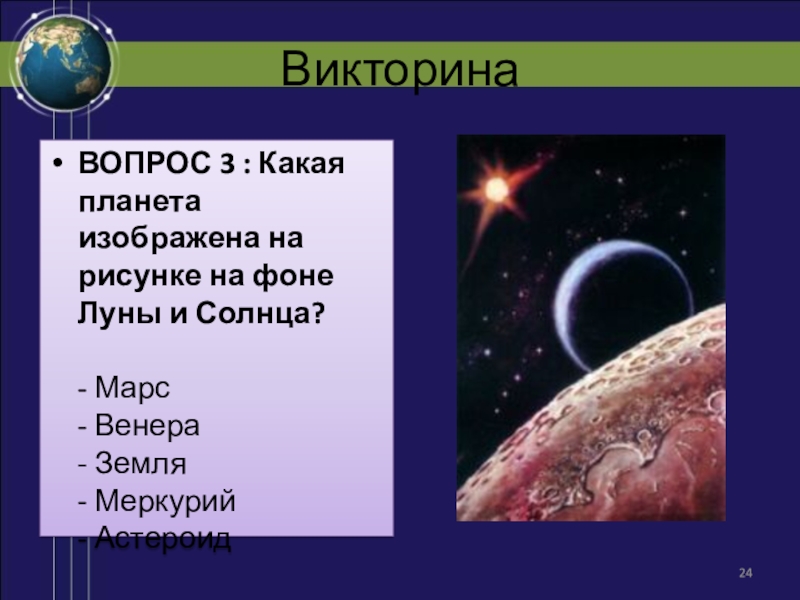 Викторина

• ВОПРОС 3 : Какая планета изображена на рисунке на фоне Луны и Солнца?

- Марс
- Венера
- Земля
- Меркурий
- Астероид

24